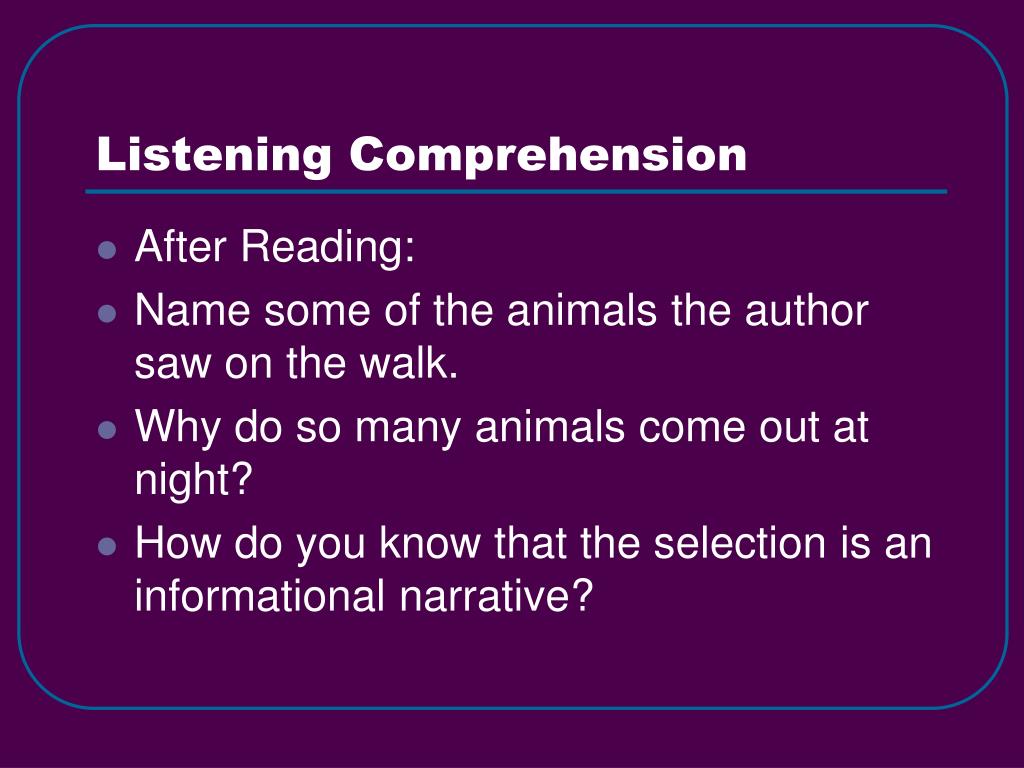 Listening Comprehension

- After Reading:
- Name some of the animals the author saw on the walk.
- Why do so many animals come out at night?
- How do you know that the selection is an informational narrative?